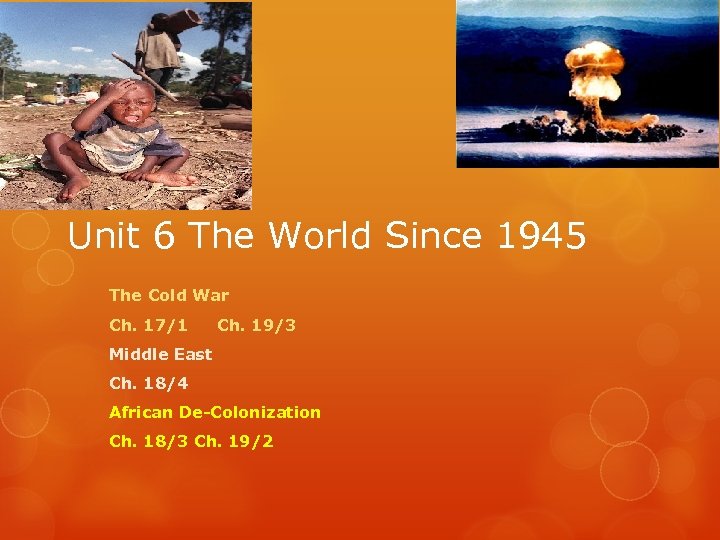 Unit 6 The World Since 1945

The Cold War

Ch. 17/1 Ch. 19/3

Middle East

Ch. 18/4

African De-Colonization

Ch. 18/3 Ch. 19/2